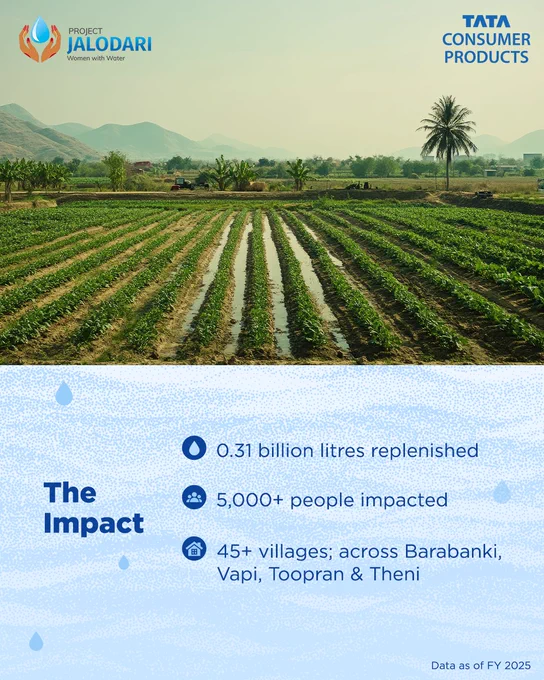 PROJECT
JALODARI
Women with Water

TATA
CONSUMER
PRODUCTS

The Impact

0.31 billion litres replenished

5,000+ people impacted

45+ villages; across Barabanki, Vapi, Toopran & Theni

Data as of FY 2025